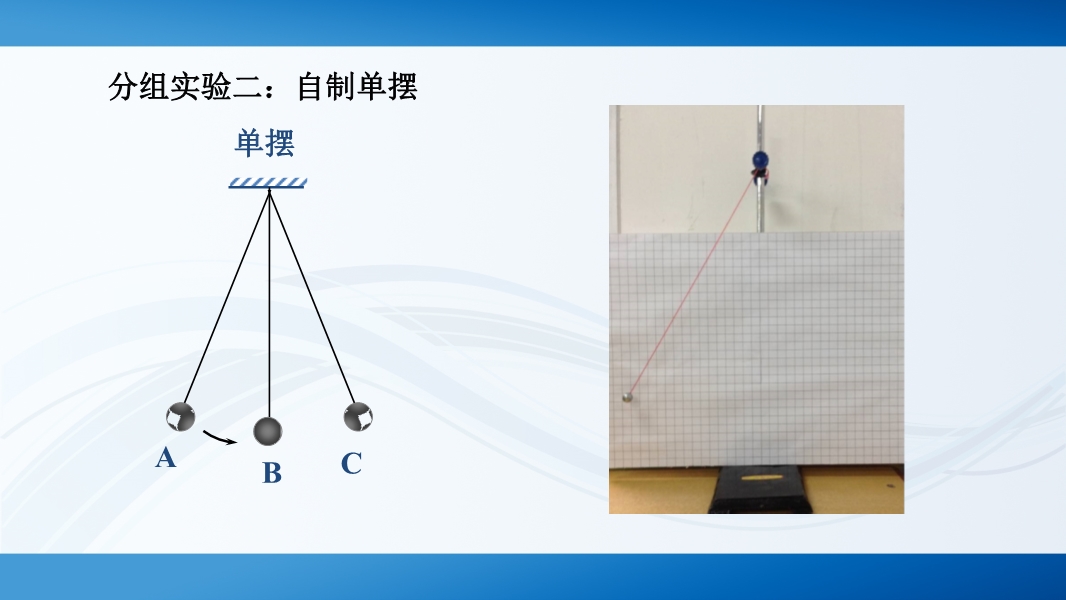 分组实验二：自制单摆

单摆

A

B

C